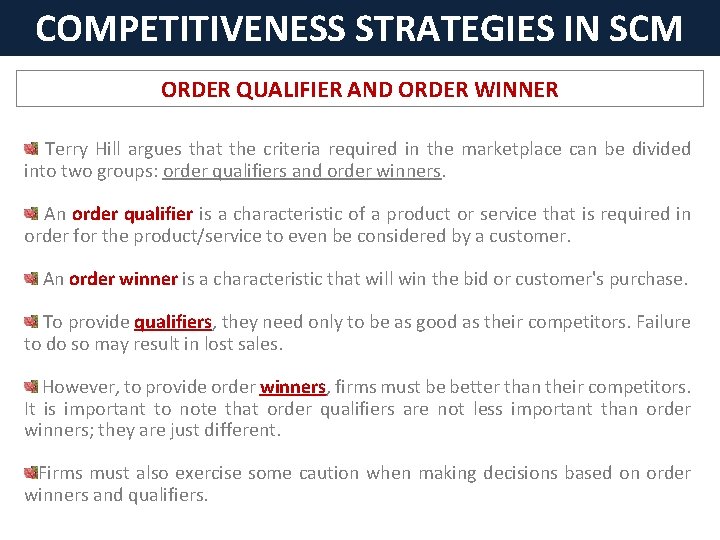 COMPETITIVENESS STRATEGIES IN SCM

ORDER QUALIFIER AND ORDER WINNER

Terry Hill argues that the criteria required in the marketplace can be divided into two groups: order qualifiers and order winners.

An order qualifier is a characteristic of a product or service that is required in order for the product/service to even be considered by a customer.

An order winner is a characteristic that will win the bid or customer's purchase.

To provide qualifiers, they need only to be as good as their competitors. Failure to do so may result in lost sales.

However, to provide order winners, firms must be better than their competitors. It is important to note that order qualifiers are not less important than order winners; they are just different.

Firms must also exercise some caution when making decisions based on order winners and qualifiers.